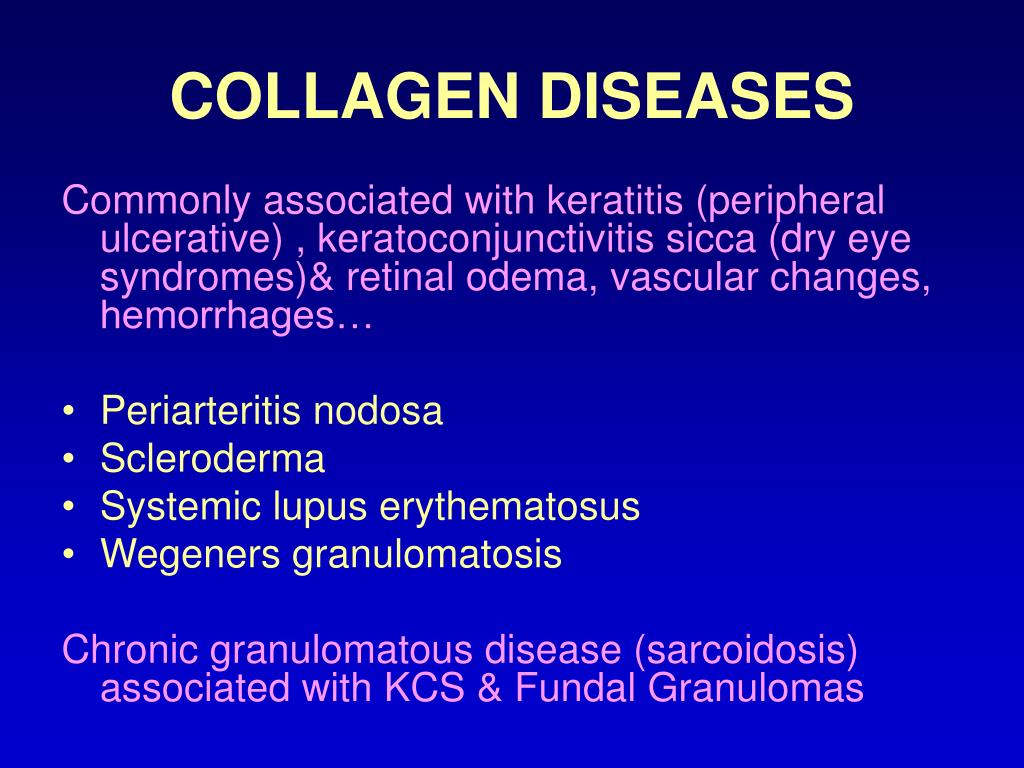 COLLAGEN DISEASES

Commonly associated with keratitis (peripheral ulcerative) , keratoconjunctivitis sicca (dry eye syndromes)& retinal odema, vascular changes, hemorrhages…

• Periarteritis nodosa
• Scleroderma
• Systemic lupus erythematosus
• Wegeners granulomatosis

Chronic granulomatous disease (sarcoidosis) associated with KCS & Fundal Granulomas